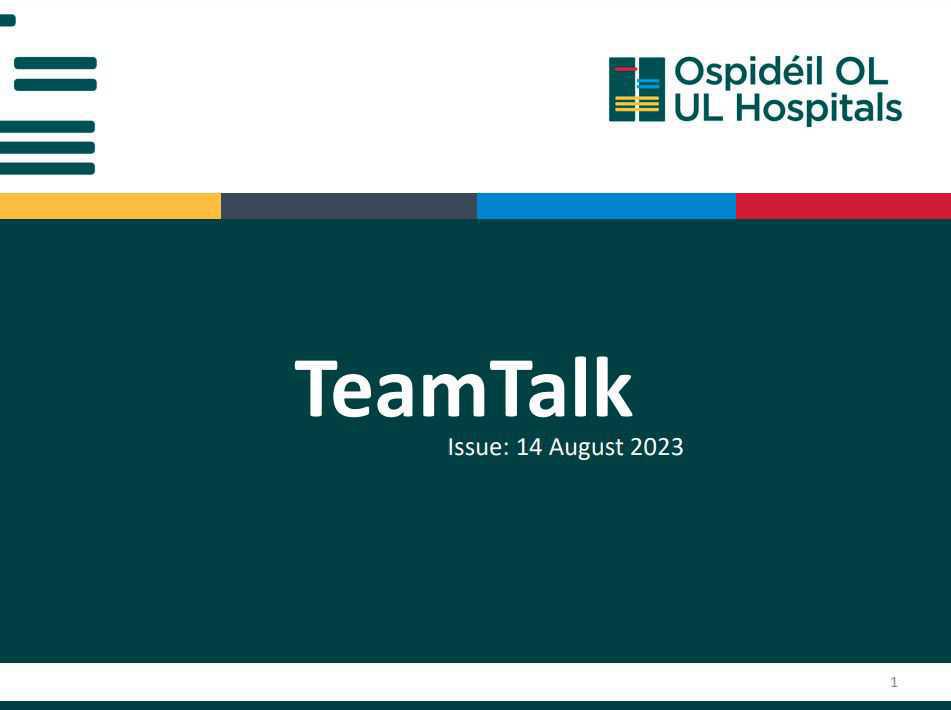 Ospidéil OL
UL Hospitals

TeamTalk
Issue: 14 August 2023

1